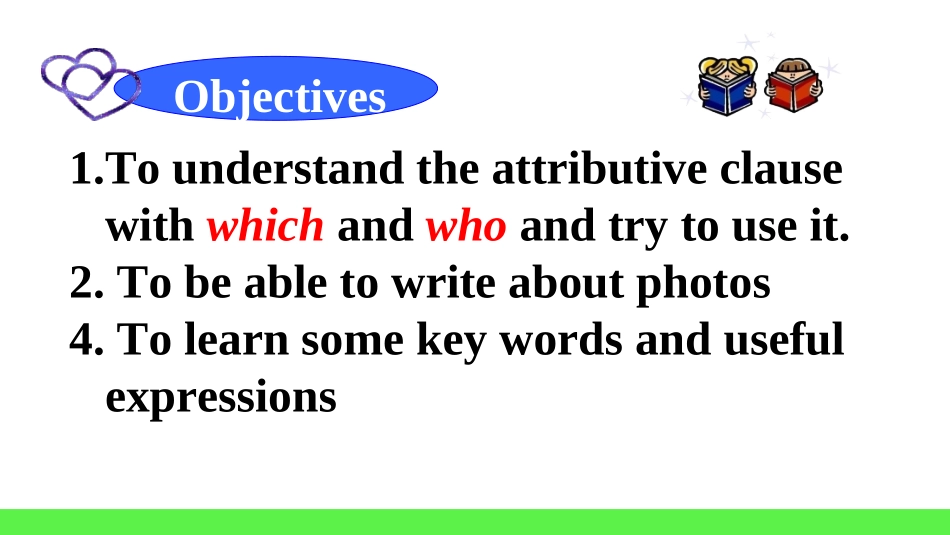 Objectives

1.To understand the attributive clause with which and who and try to use it.
2. To be able to write about photos
4. To learn some key words and useful expressions